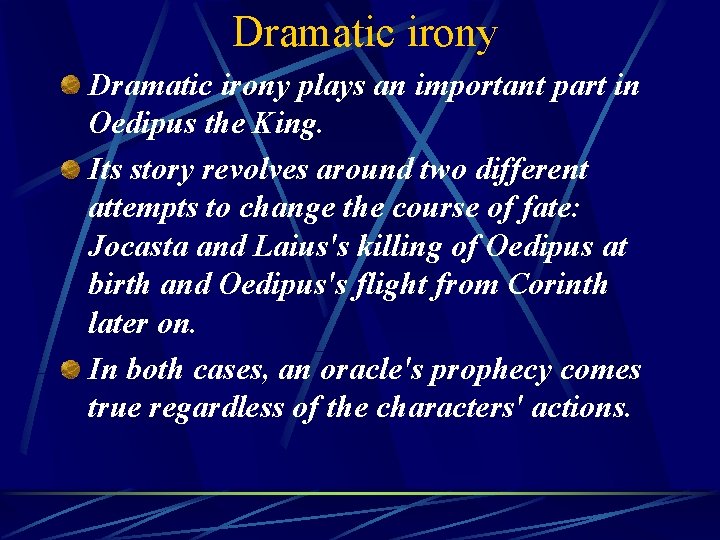 Dramatic irony

Dramatic irony plays an important part in Oedipus the King.

Its story revolves around two different attempts to change the course of fate: Jocasta and Laius's killing of Oedipus at birth and Oedipus's flight from Corinth later on.

In both cases, an oracle's prophecy comes true regardless of the characters' actions.